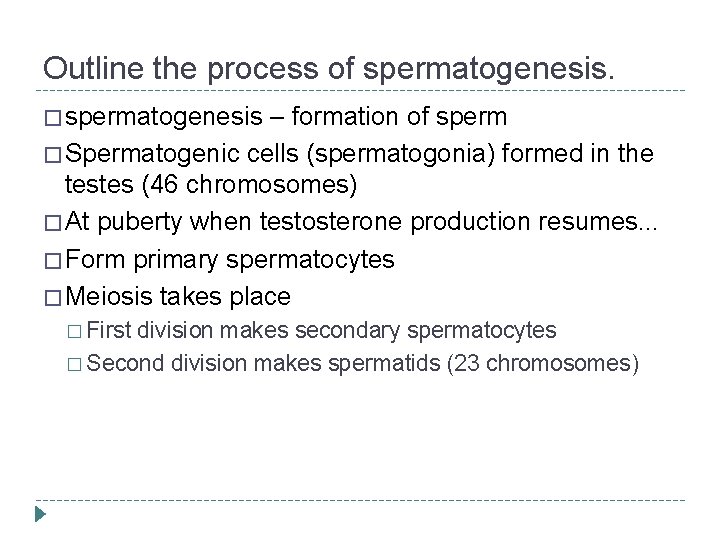 Outline the process of spermatogenesis.

□ spermatogenesis – formation of sperm
□ Spermatogenic cells (spermatogonia) formed in the testes (46 chromosomes)
□ At puberty when testosterone production resumes…
□ Form primary spermatocytes
□ Meiosis takes place
□ First division makes secondary spermatocytes
□ Second division makes spermatids (23 chromosomes)